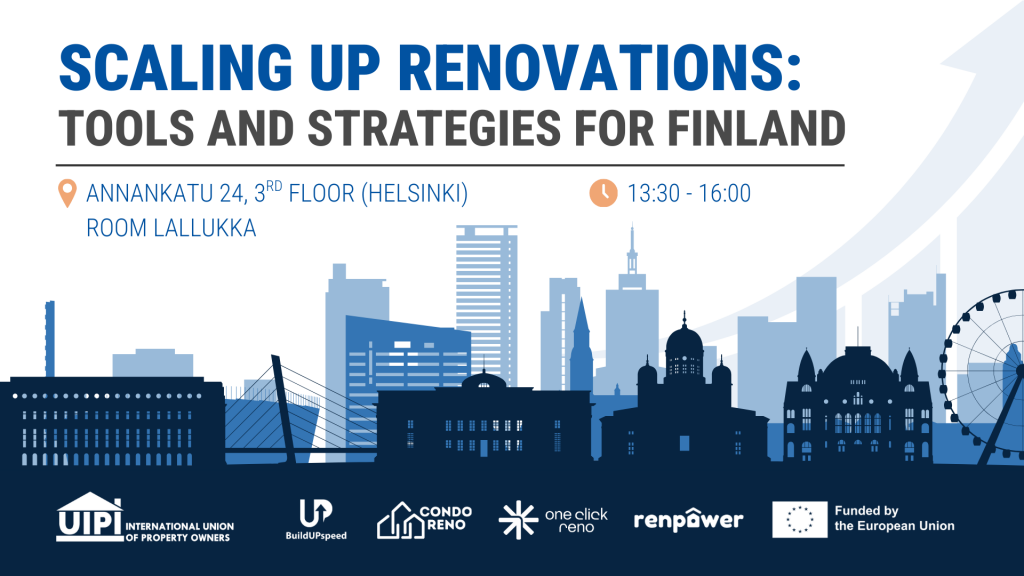 SCALING UP RENOVATIONS:
TOOLS AND STRATEGIES FOR FINLAND

ANNANKATU 24, 3$^{RD}$ FLOOR (HELSINKI)
ROOM LALLUKKA

13:30 - 16:00

UIPI INTERNATIONAL UNION OF PROPERTY OWNERS

BuildUPspeed

CONDO RENO

one click reno

renpower

Funded by the European Union